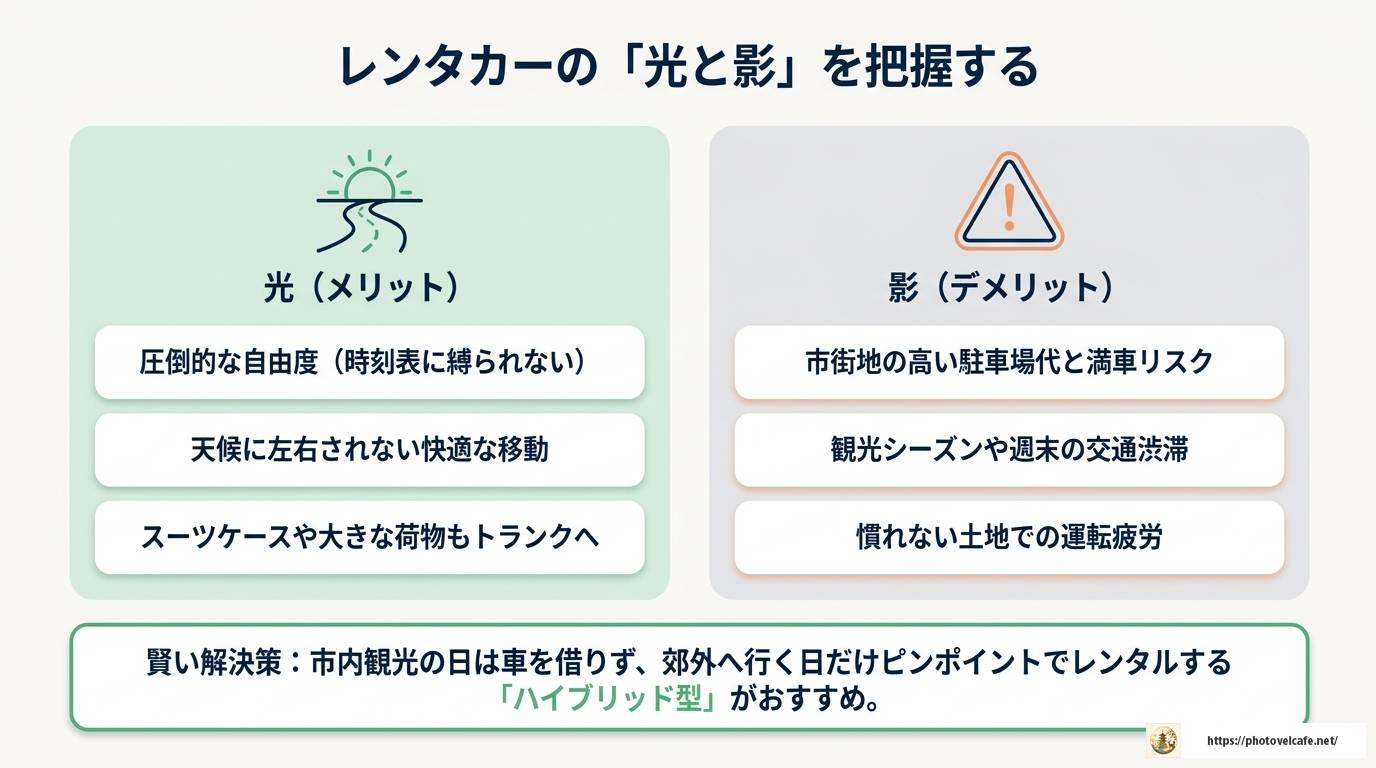 レンタカーの「光と影」を把握する

光（メリット）

圧倒的な自由度（時刻表に縛られない）

天候に左右されない快適な移動

スーツケースや大きな荷物もトランクへ

影（デメリット）

市街地の高い駐車場代と満車リスク

観光シーズンや週末の交通渋滞

慣れない土地での運転疲労

賢い解決策：市内観光の日は車を借りず、郊外へ行く日だけピンポイントでレンタルする「ハイブリッド型」がおすすめ。

https://photovelcafe.net/